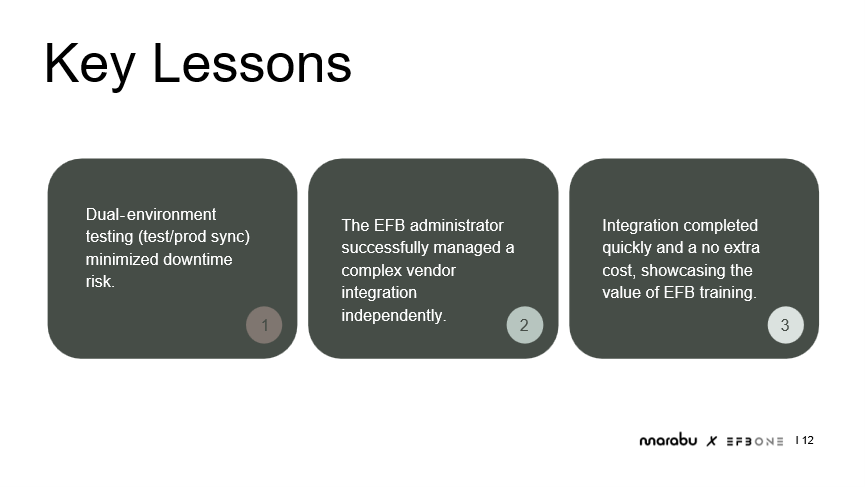 Key Lessons

Dual-environment testing (test/prod sync) minimized downtime risk.

1

The EFB administrator successfully managed a complex vendor integration independently.

2

Integration completed quickly and a no extra cost, showcasing the value of EFB training.

3

marabu X EFBONE | 12